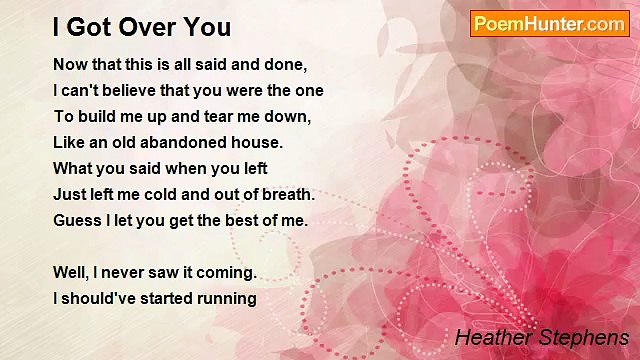 I Got Over You

PoemHunter.com

Now that this is all said and done,
I can't believe that you were the one
To build me up and tear me down,
Like an old abandoned house.
What you said when you left
Just left me cold and out of breath.
Guess I let you get the best of me.

Well, I never saw it coming.
I should've started running

Heather Stephens